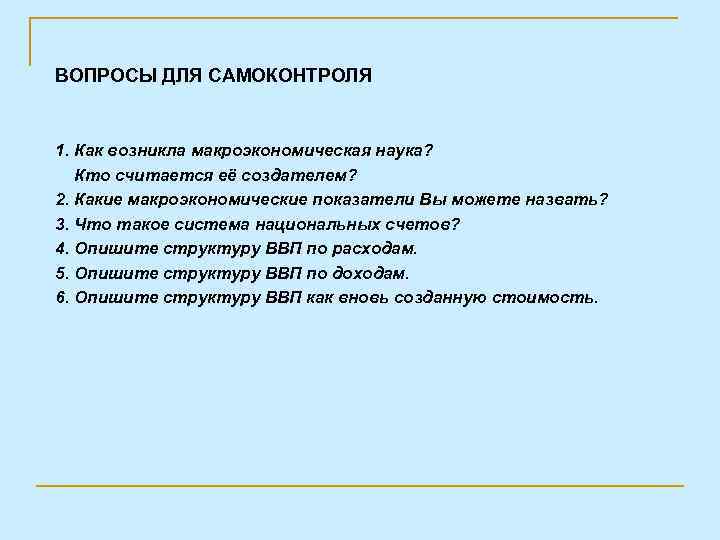 ВОПРОСЫ ДЛЯ САМОКОНТРОЛЯ

1. Как возникла макроэкономическая наука? Кто считается её создателем?
2. Какие макроэкономические показатели Вы можете назвать?
3. Что такое система национальных счетов?
4. Опишите структуру ВВП по расходам.
5. Опишите структуру ВВП по доходам.
6. Опишите структуру ВВП как вновь созданную стоимость.